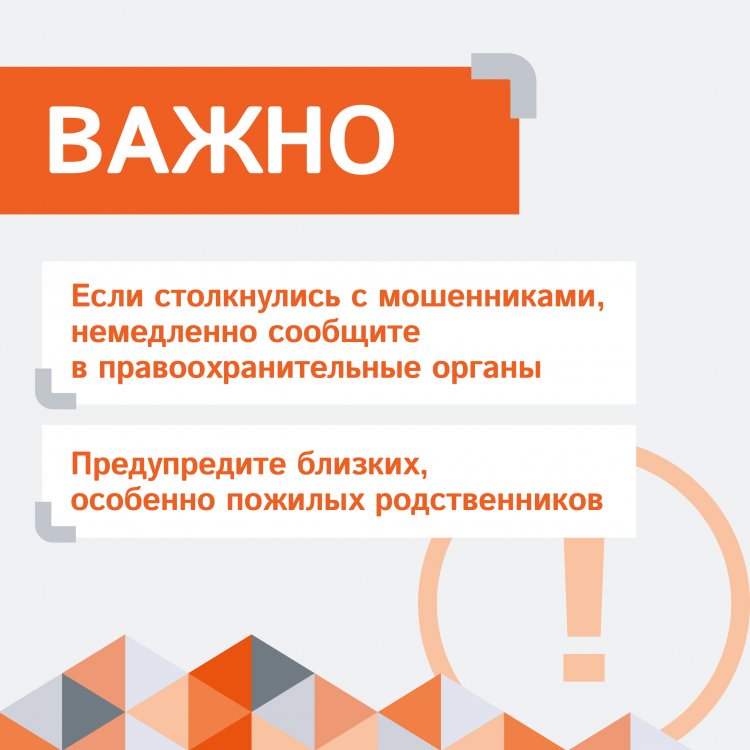 ВАЖНО

Если столкнулись с мошенниками, немедленно сообщите в правоохранительные органы

Предупредите близких, особенно пожилых родственников

!